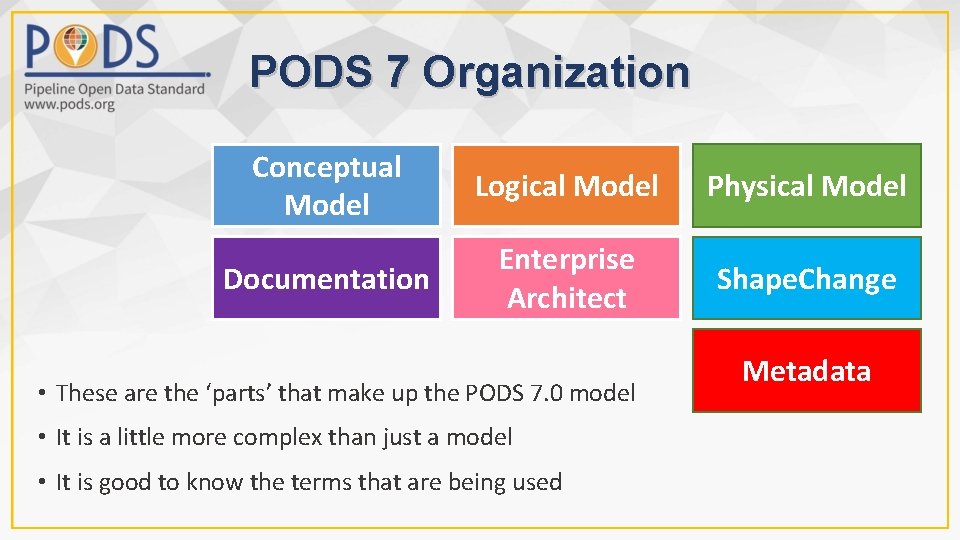 PODS
Pipeline Open Data Standard
www.pods.org

PODS 7 Organization

Conceptual Model

Logical Model

Physical Model

Documentation

Enterprise Architect

ShapeChange

Metadata

• These are the ‘parts’ that make up the PODS 7.0 model
• It is a little more complex than just a model
• It is good to know the terms that are being used